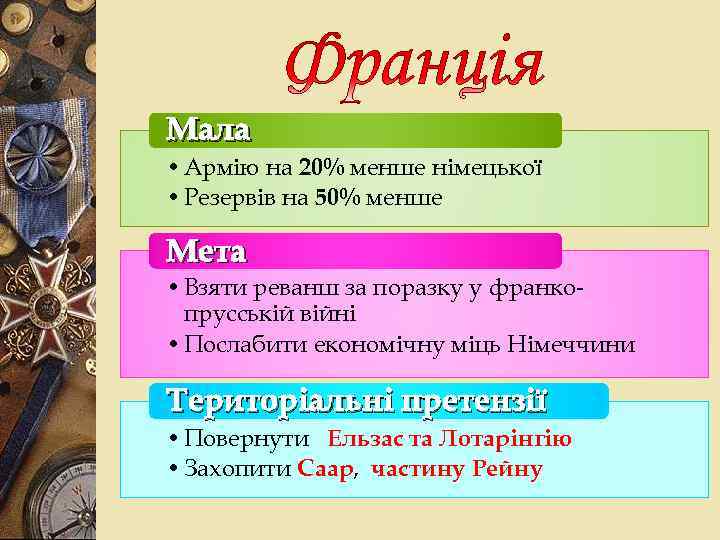 Франція

Мала

• Армію на 20% менше німецької
• Резервів на 50% менше

Мета

• Взяти реванш за поразку у франко-прусській війні
• Послабити економічну міць Німеччини

Територіальні претензії

• Повернути Ельзас та Лотарінгію
• Захопити Саар, частину Рейну